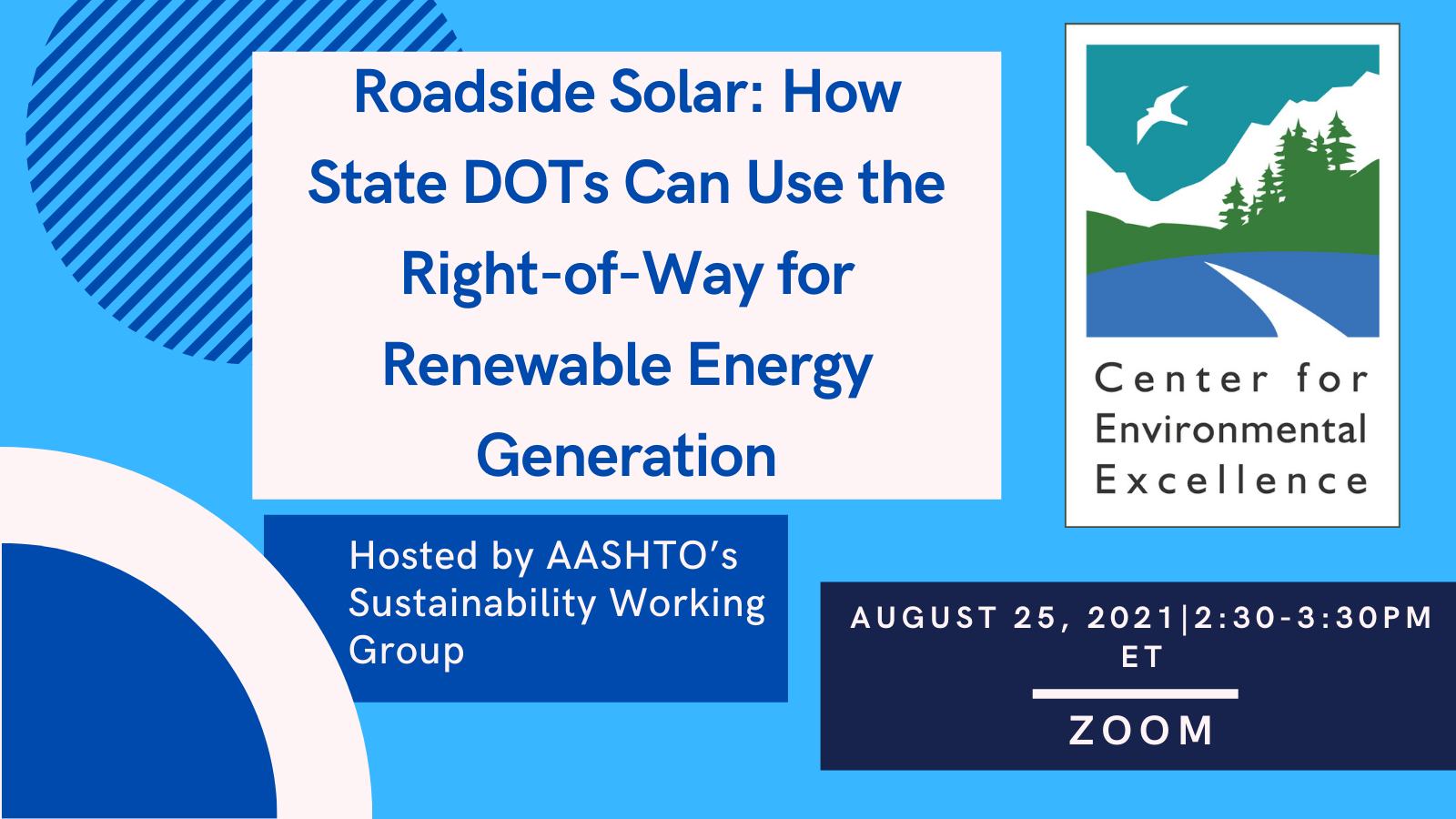 Roadside Solar: How State DOTs Can Use the Right-of-Way for Renewable Energy Generation

Center for Environmental Excellence

Hosted by AASHTO's Sustainability Working Group

AUGUST 25, 2021|2:30-3:30PM ET

ZOOM